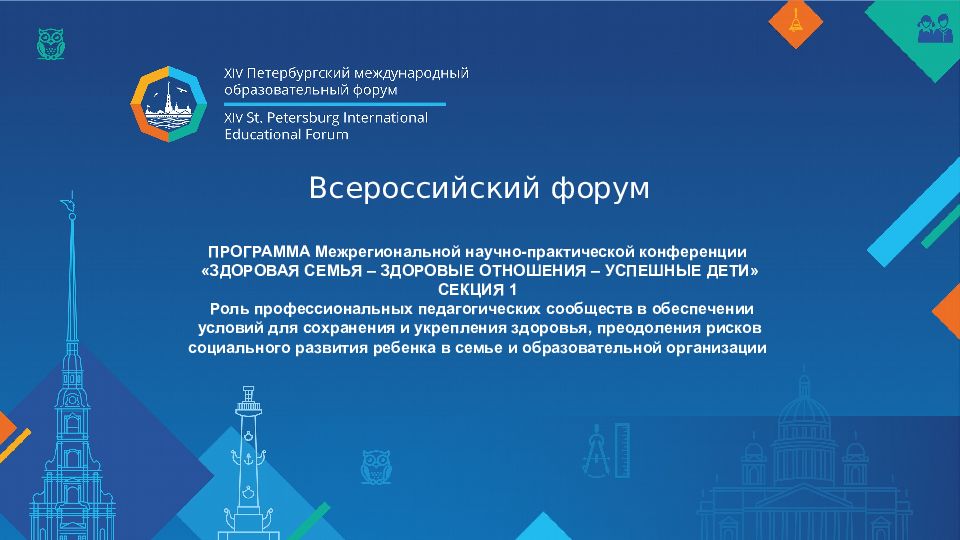 XIV Петербургский международный образовательный форум

XIV St. Petersburg International Educational Forum

Всероссийский форум

ПРОГРАММА Межрегиональной научно-практической конференции «ЗДОРОВАЯ СЕМЬЯ – ЗДОРОВЫЕ ОТНОШЕНИЯ – УСПЕШНЫЕ ДЕТИ»
СЕКЦИЯ 1
Роль профессиональных педагогических сообществ в обеспечении условий для сохранения и укрепления здоровья, преодоления рисков социального развития ребенка в семье и образовательной организации